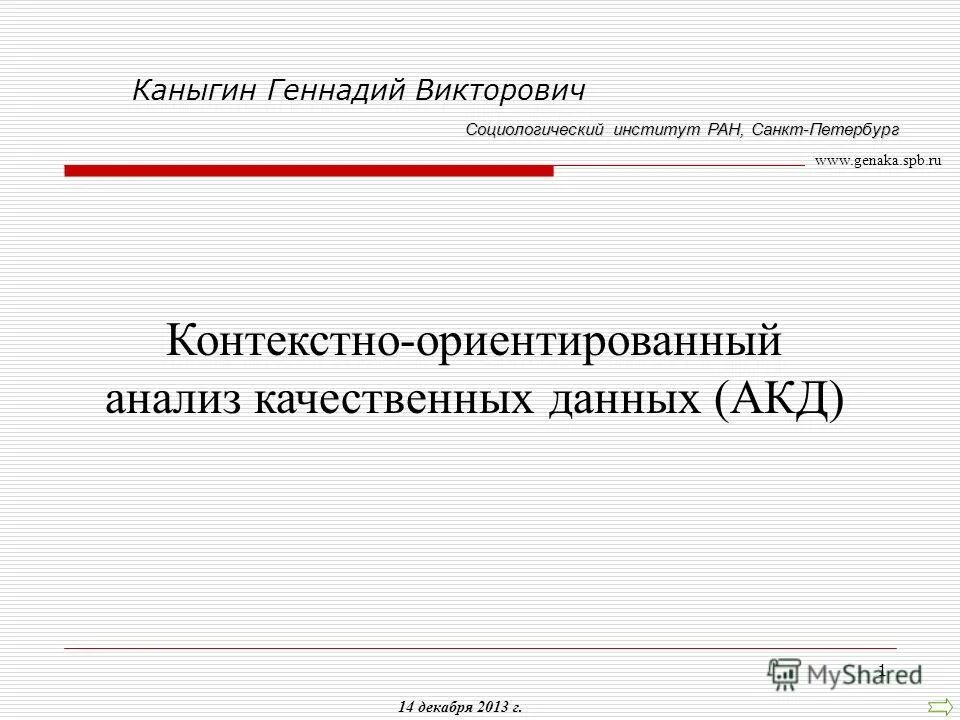 Каныгин Геннадий Викторович

Социологический институт РАН, Санкт-Петербург

www.genaka.spb.ru

Контекстно-ориентированный анализ качественных данных (АКД)

1

MyShared

14 декабря 2013 г.